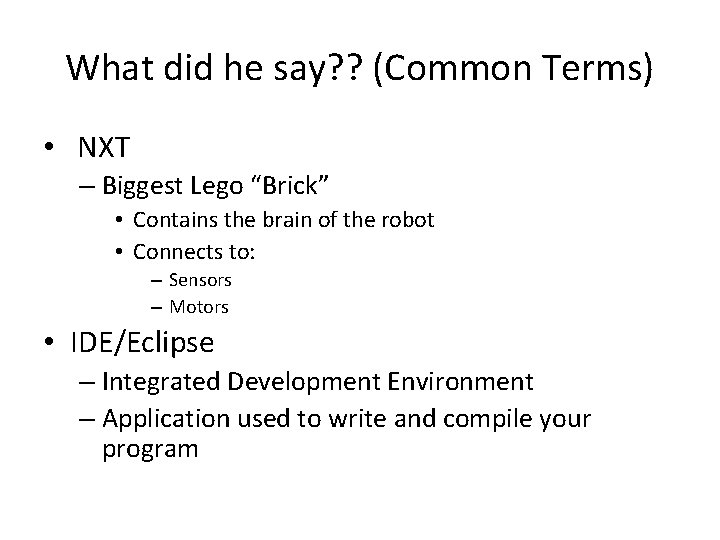 What did he say?? (Common Terms)

• NXT
– Biggest Lego “Brick”
• Contains the brain of the robot
• Connects to:
– Sensors
– Motors

• IDE/Eclipse
– Integrated Development Environment
– Application used to write and compile your program